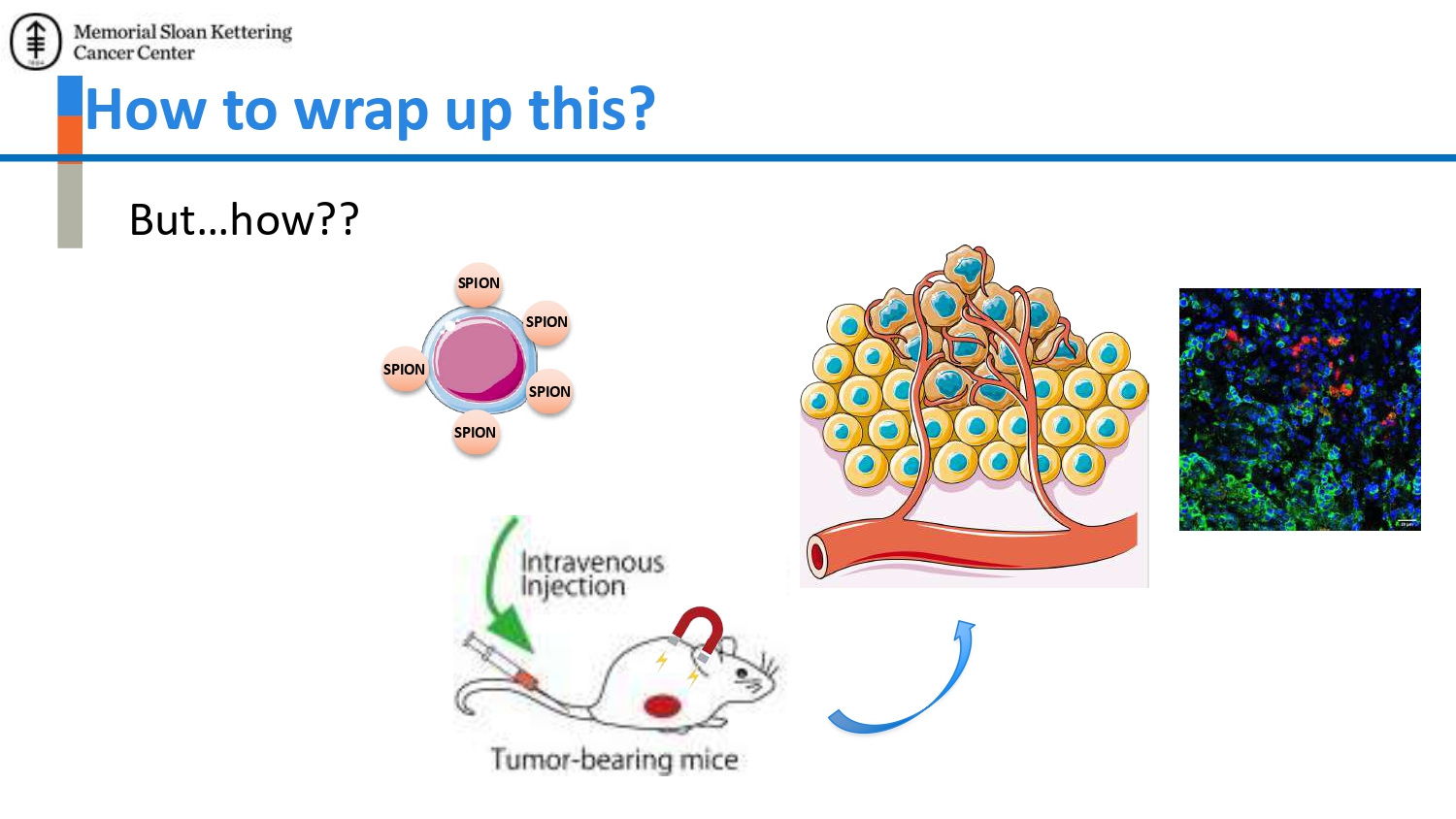 Memorial Sloan Kettering Cancer Center

How to wrap up this?

But…how??

SPION
SPION
SPION
SPION
SPION

Intravenous Injection

Tumor-bearing mice